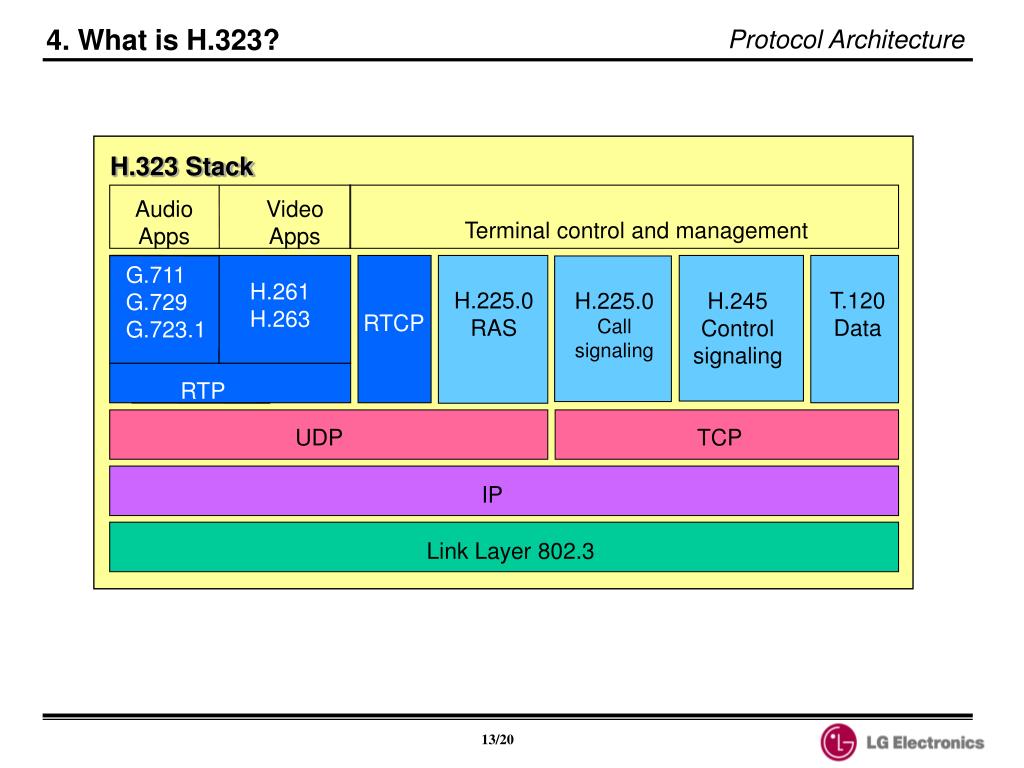 4. What is H.323?

Protocol Architecture

H.323 Stack

Audio Apps

Video Apps

Terminal control and management

G.711
G.729
G.723.1

H.261
H.263

RTCP

H.225.0 RAS

H.225.0 Call signaling

H.245 Control signaling

T.120 Data

RTP

UDP

TCP

IP

Link Layer 802.3

13/20

LG Electronics